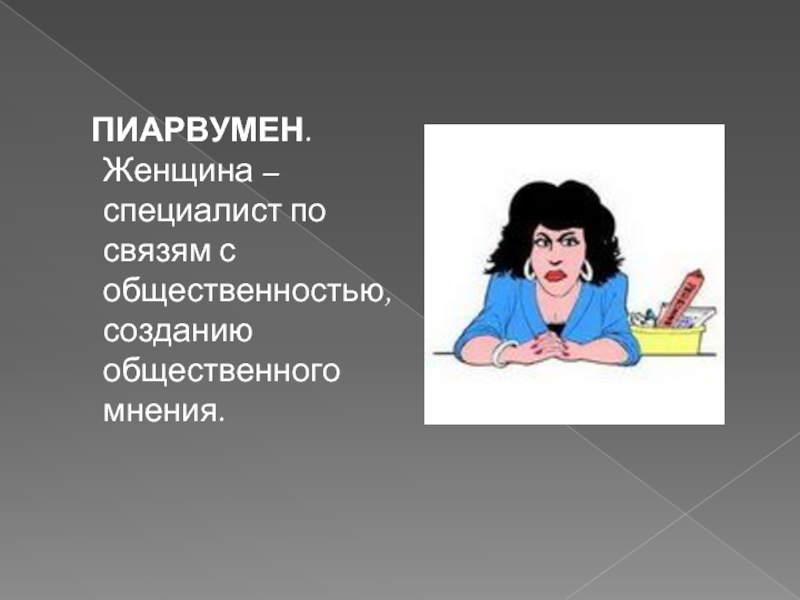 ПИАРВУМЕН. Женщина – специалист по связям с общественностью, созданию общественного мнения.